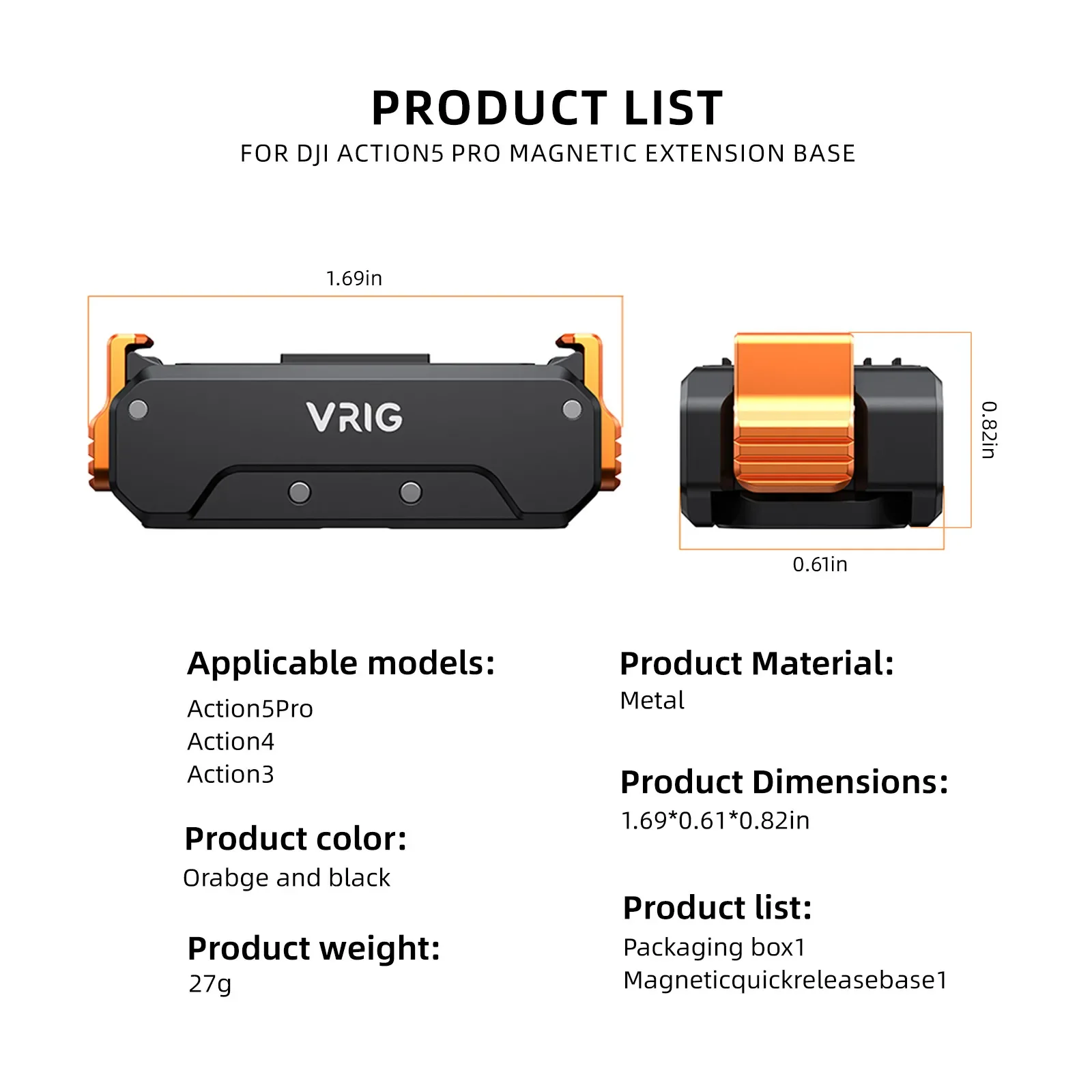 PRODUCT LIST
FOR DJI ACTION5 PRO MAGNETIC EXTENSION BASE

1.69in

VRIG

0.82in

0.61in

Applicable models:
Action5Pro
Action4
Action3

Product color:
Orabge and black

Product weight:
27g

Product Material:
Metal

Product Dimensions:
1.69*0.61*0.82in

Product list:
Packaging box1
Magneticquickreleasebase1